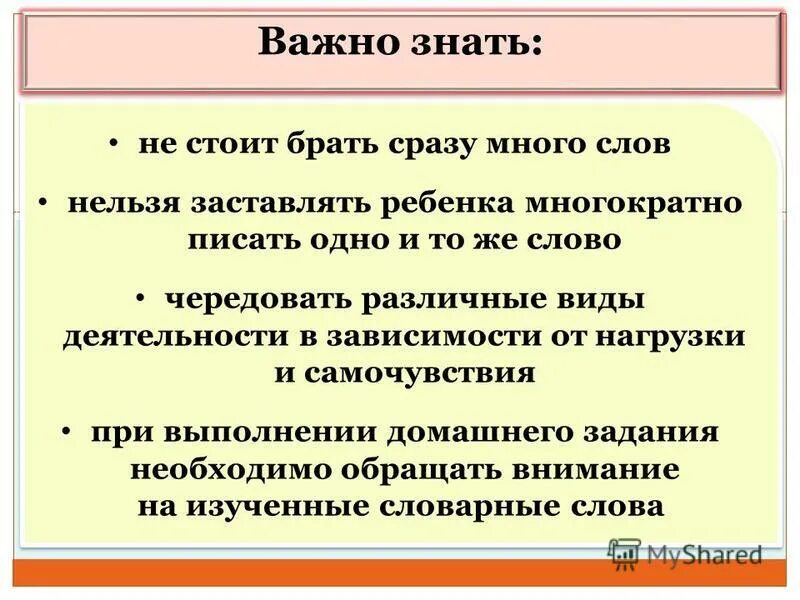 Важно знать:

• не стоит брать сразу много слов

• нельзя заставлять ребенка многократно писать одно и то же слово

• чередовать различные виды деятельности в зависимости от нагрузки и самочувствия

• при выполнении домашнего задания необходимо обращать внимание на изученные словарные слова

MyShared